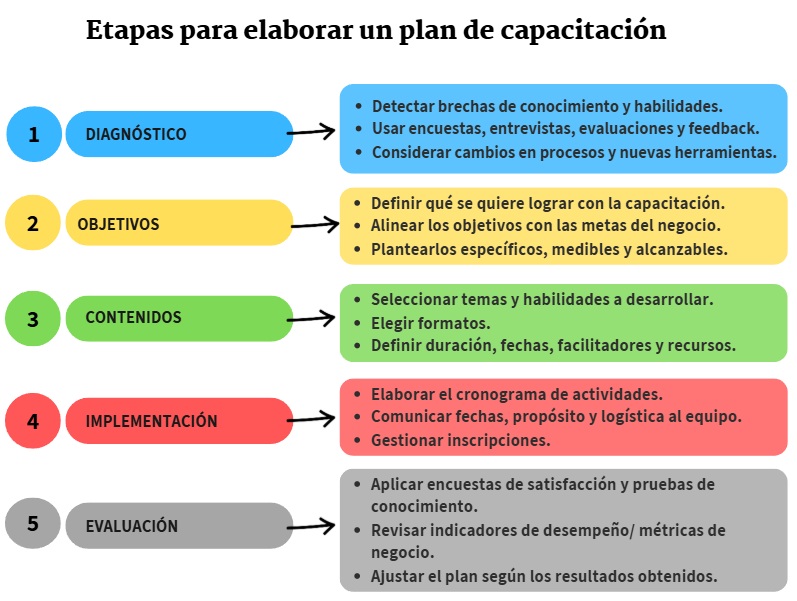 Etapas para elaborar un plan de capacitación

1 DIAGNÓSTICO

- Detectar brechas de conocimiento y habilidades.
- Usar encuestas, entrevistas, evaluaciones y feedback.
- Considerar cambios en procesos y nuevas herramientas.

2 OBJETIVOS

- Definir qué se quiere lograr con la capacitación.
- Alinear los objetivos con las metas del negocio.
- Plantearlos específicos, medibles y alcanzables.

3 CONTENIDOS

- Seleccionar temas y habilidades a desarrollar.
- Elegir formatos.
- Definir duración, fechas, facilitadores y recursos.

4 IMPLEMENTACIÓN

- Elaborar el cronograma de actividades.
- Comunicar fechas, propósito y logística al equipo.
- Gestionar inscripciones.

5 EVALUACIÓN

- Aplicar encuestas de satisfacción y pruebas de conocimiento.
- Revisar indicadores de desempeño/ métricas de negocio.
- Ajustar el plan según los resultados obtenidos.